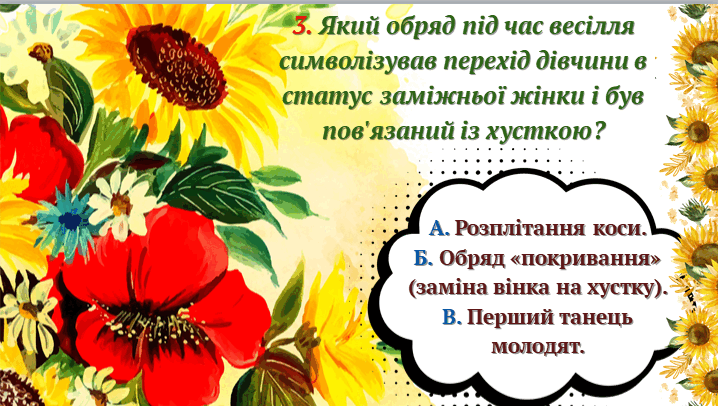 3. Який обряд під час весілля символізував перехід дівчини в статус заміжньої жінки і був пов'язаний із хусткою?

А. Розплітання коси.
Б. Обряд «покривання» (заміна вінка на хустку).
В. Перший танець молодят.